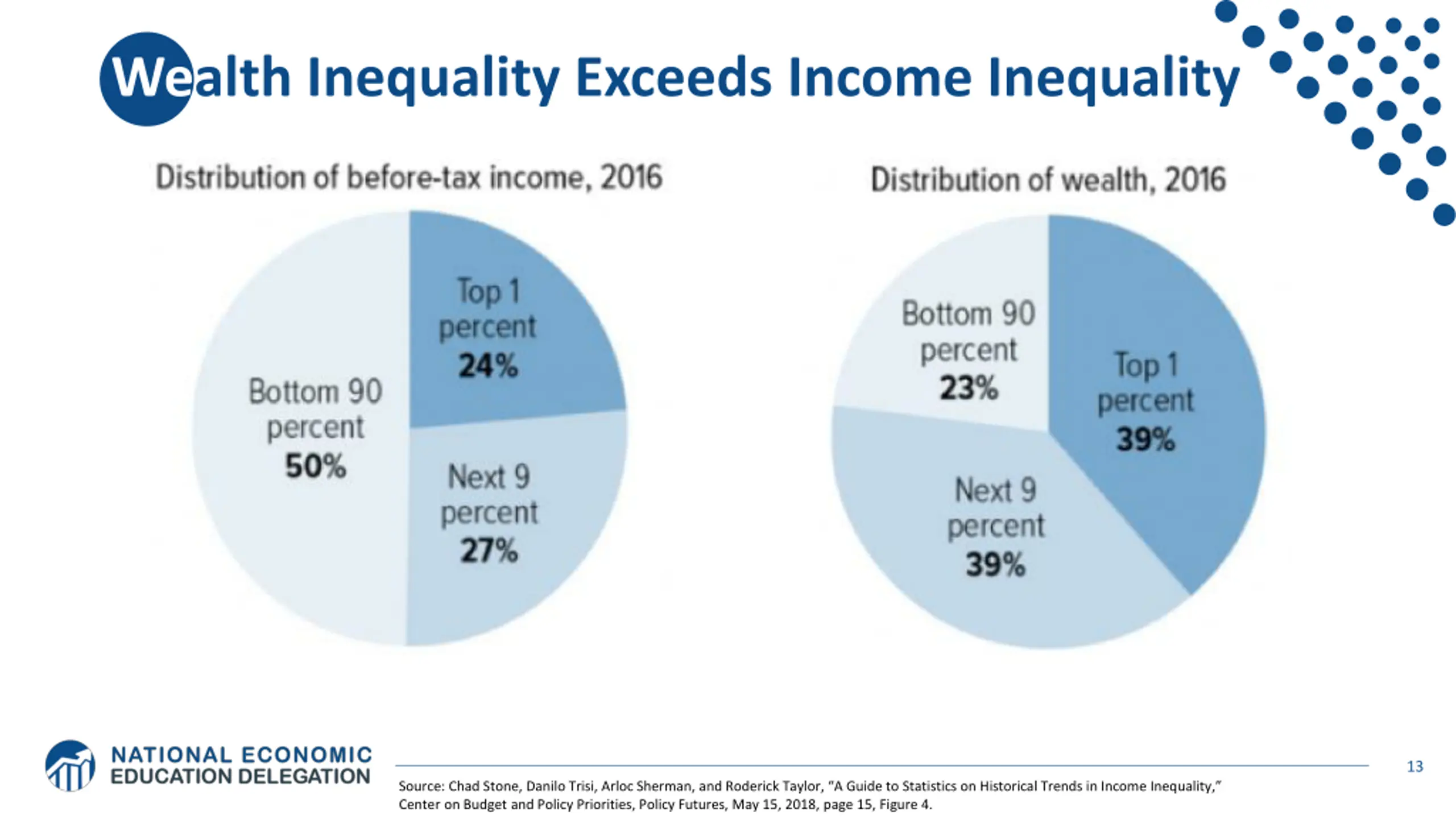 Wealth Inequality Exceeds Income Inequality

Distribution of before-tax income, 2016

Top 1 percent 24%

Bottom 90 percent 50%

Next 9 percent 27%

Distribution of wealth, 2016

Bottom 90 percent 23%

Top 1 percent 39%

Next 9 percent 39%

NATIONAL ECONOMIC EDUCATION DELEGATION

13

Source: Chad Stone, Danilo Trisi, Arloc Sherman, and Roderick Taylor, "A Guide to Statistics on Historical Trends in Income Inequality," Center on Budget and Policy Priorities, Policy Futures, May 15, 2018, page 15, Figure 4.